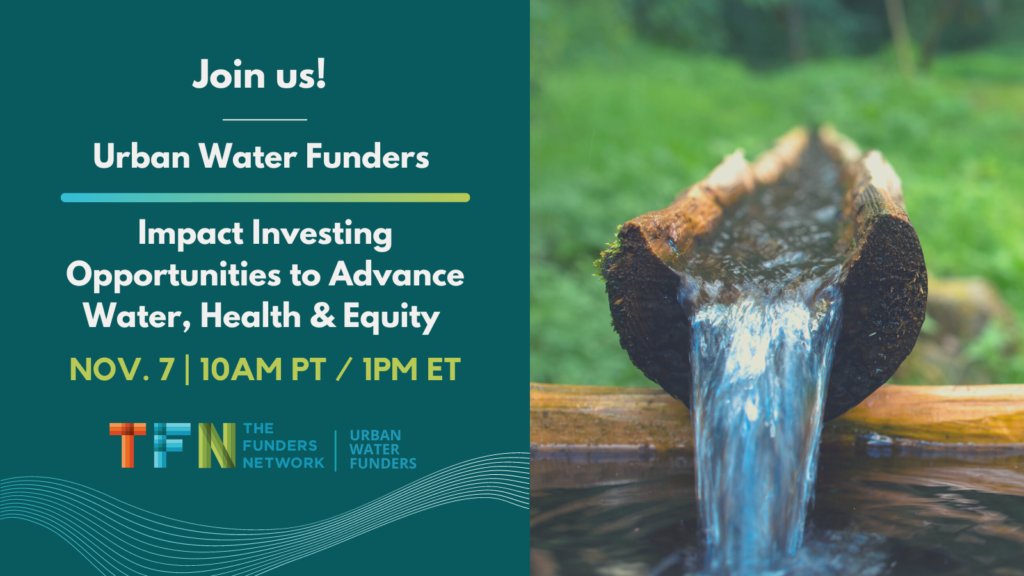 Join us!

Urban Water Funders

Impact Investing Opportunities to Advance Water, Health & Equity

NOV. 7 | 10AM PT / 1PM ET

TFN THE FUNDERS NETWORK | URBAN WATER FUNDERS